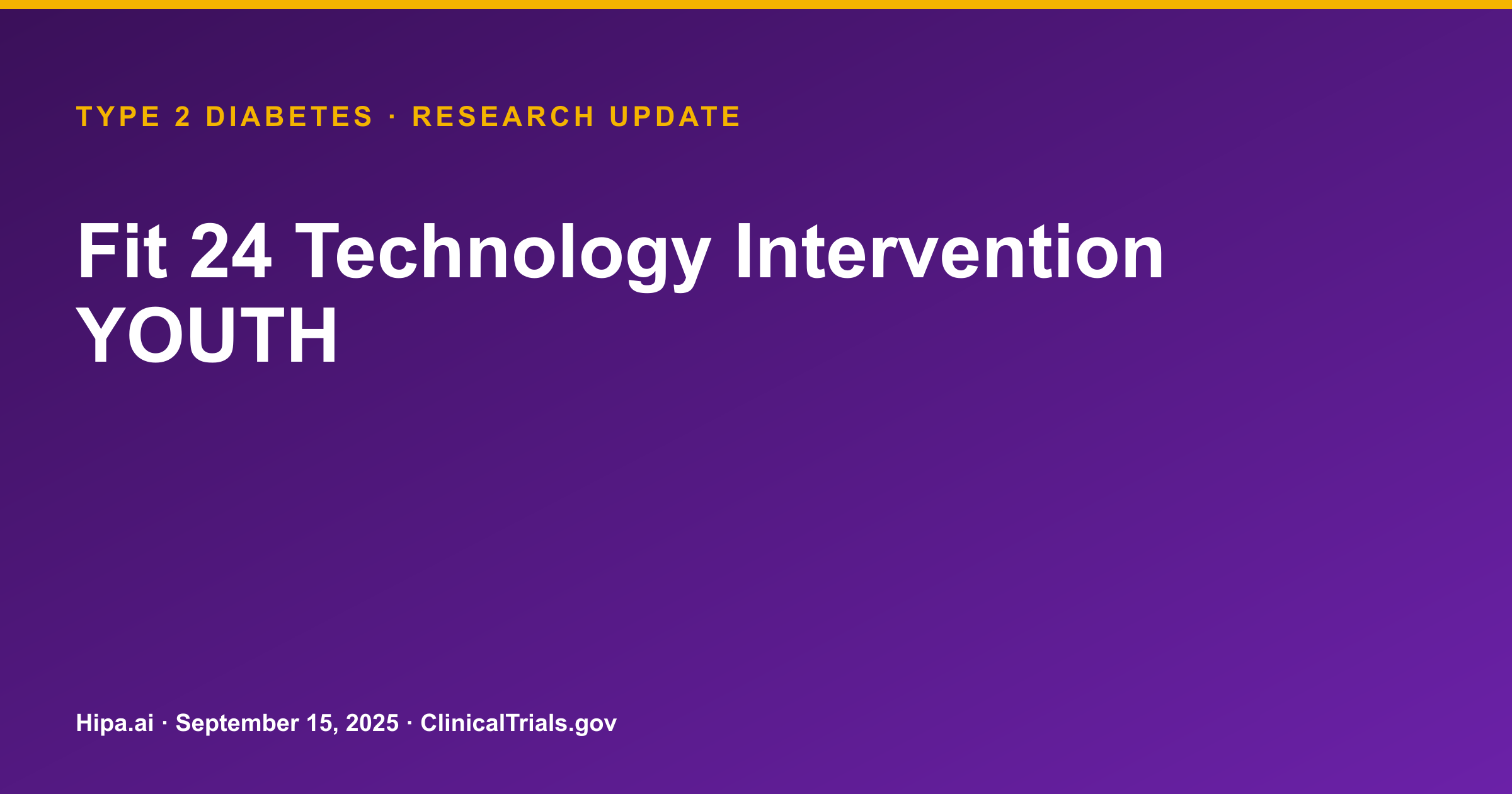 TYPE 2 DIABETES · RESEARCH UPDATE

Fit 24 Technology Intervention YOUTH

Hipa.ai · September 15, 2025 · ClinicalTrials.gov